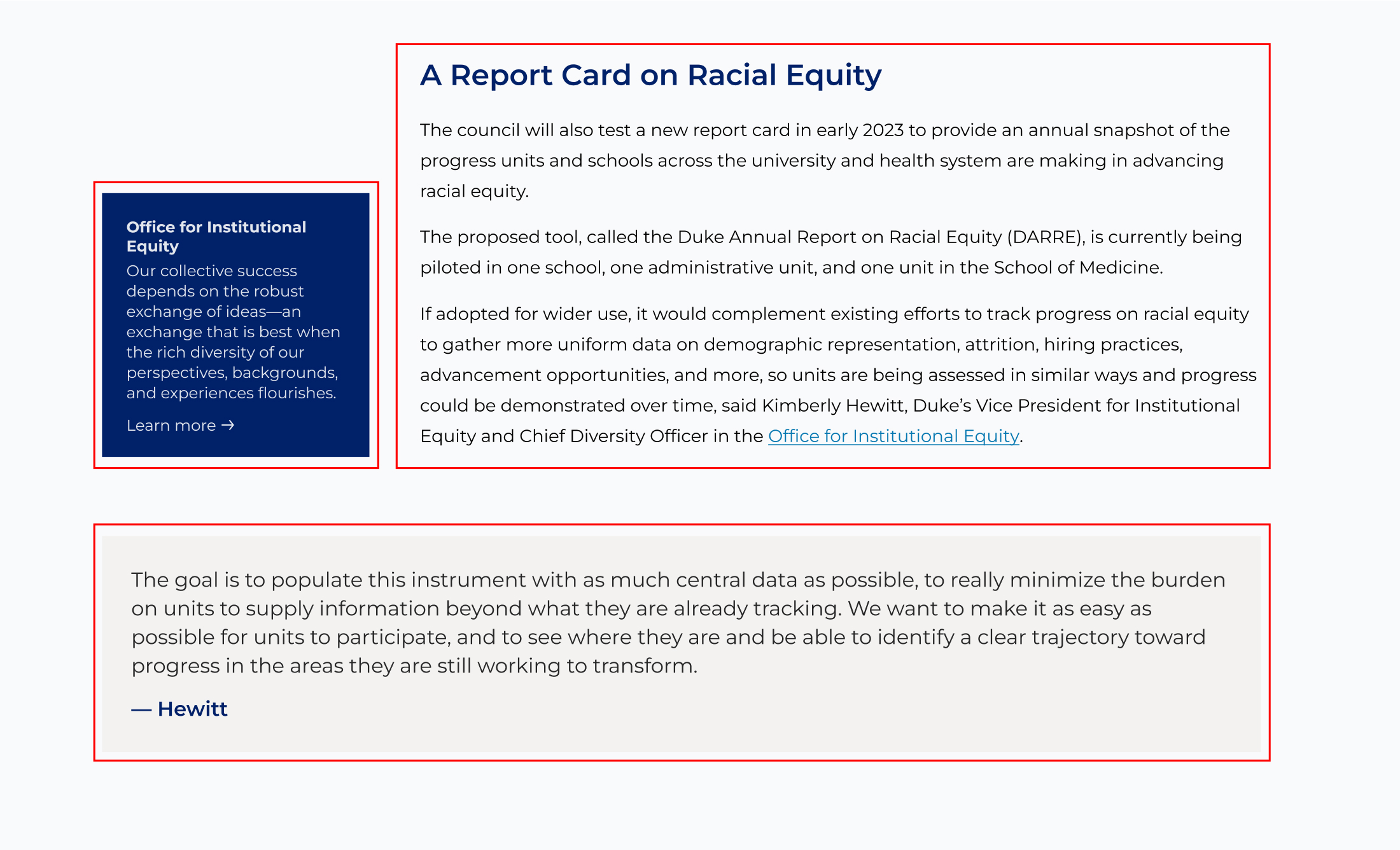 Office for Institutional Equity
Our collective success depends on the robust exchange of ideas—an exchange that is best when the rich diversity of our perspectives, backgrounds, and experiences flourishes.

Learn more →

A Report Card on Racial Equity

The council will also test a new report card in early 2023 to provide an annual snapshot of the progress units and schools across the university and health system are making in advancing racial equity.

The proposed tool, called the Duke Annual Report on Racial Equity (DARRE), is currently being piloted in one school, one administrative unit, and one unit in the School of Medicine.

If adopted for wider use, it would complement existing efforts to track progress on racial equity to gather more uniform data on demographic representation, attrition, hiring practices, advancement opportunities, and more, so units are being assessed in similar ways and progress could be demonstrated over time, said Kimberly Hewitt, Duke's Vice President for Institutional Equity and Chief Diversity Officer in the Office for Institutional Equity.

The goal is to populate this instrument with as much central data as possible, to really minimize the burden on units to supply information beyond what they are already tracking. We want to make it as easy as possible for units to participate, and to see where they are and be able to identify a clear trajectory toward progress in the areas they are still working to transform.

— Hewitt